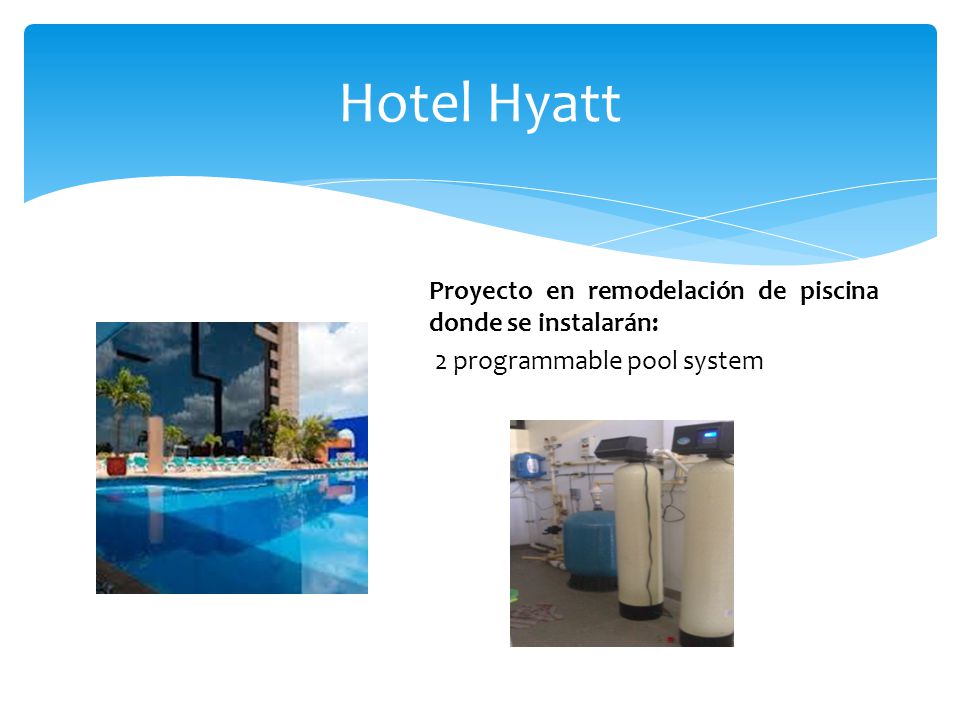 Hotel Hyatt

Proyecto en remodelación de piscina donde se instalarán:

2 programmable pool system